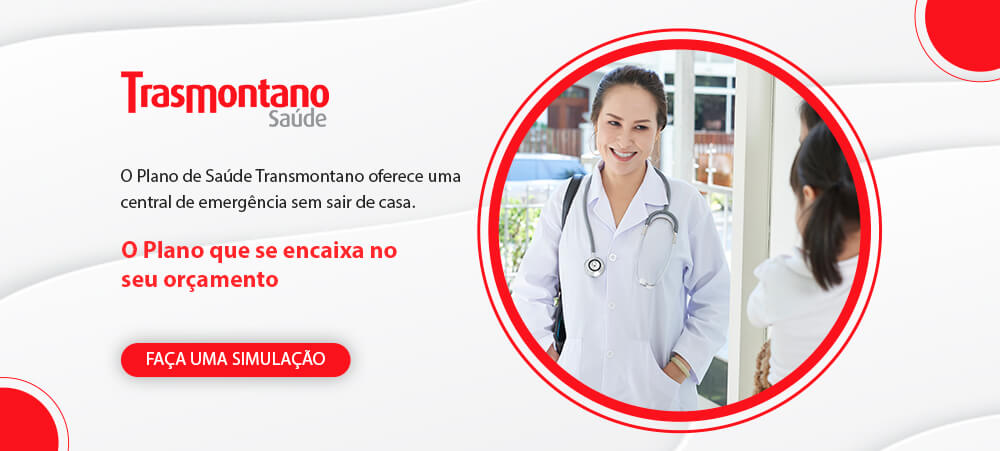 Trasmontano
Saúde

O Plano de Saúde Transmontano oferece uma central de emergência sem sair de casa.

O Plano que se encaixa no seu orçamento

FAÇA UMA SIMULAÇÃO